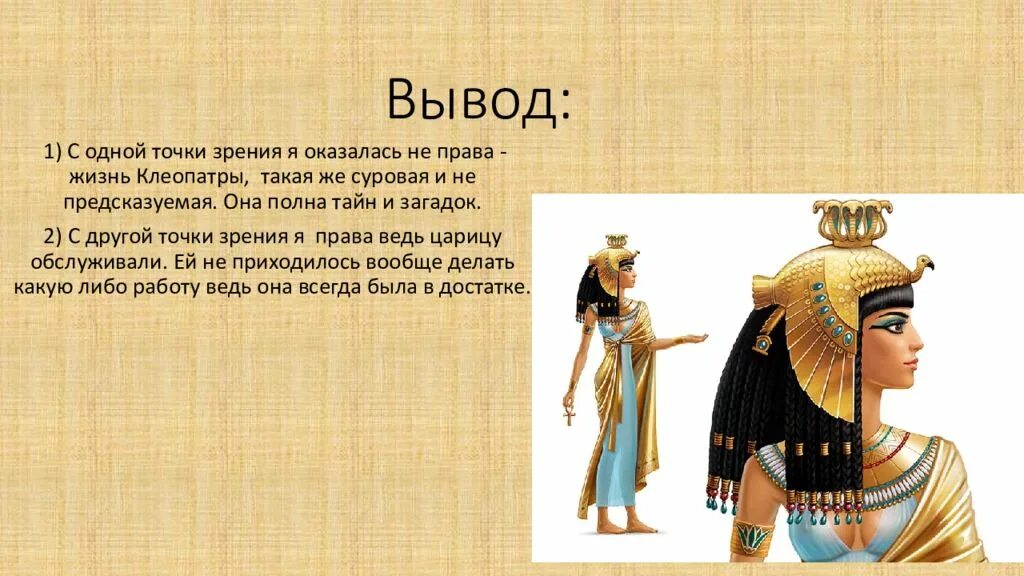 Вывод:

1) С одной точки зрения я оказалась не права - жизнь Клеопатры, такая же суровая и не предсказуемая. Она полна тайн и загадок.

2) С другой точки зрения я права ведь царицу обслуживали. Ей не приходилось вообще делать какую либо работу ведь она всегда была в достатке.